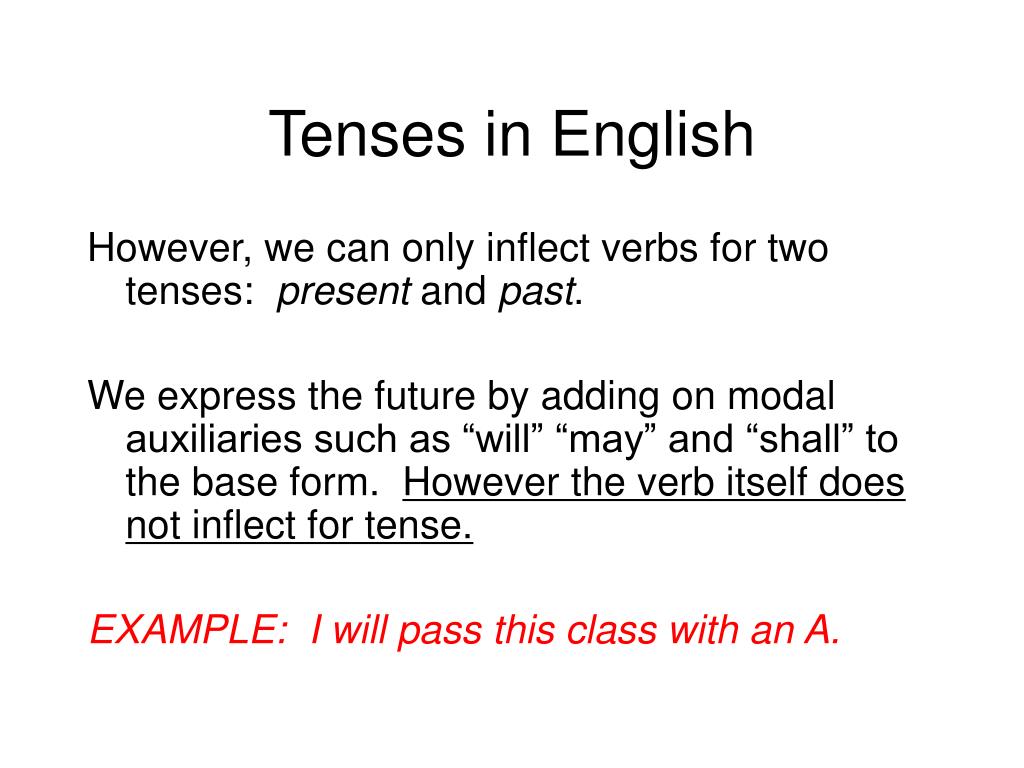 Tenses in English

However, we can only inflect verbs for two tenses: present and past.

We express the future by adding on modal auxiliaries such as “will” “may” and “shall” to the base form. However the verb itself does not inflect for tense.

EXAMPLE: I will pass this class with an A.